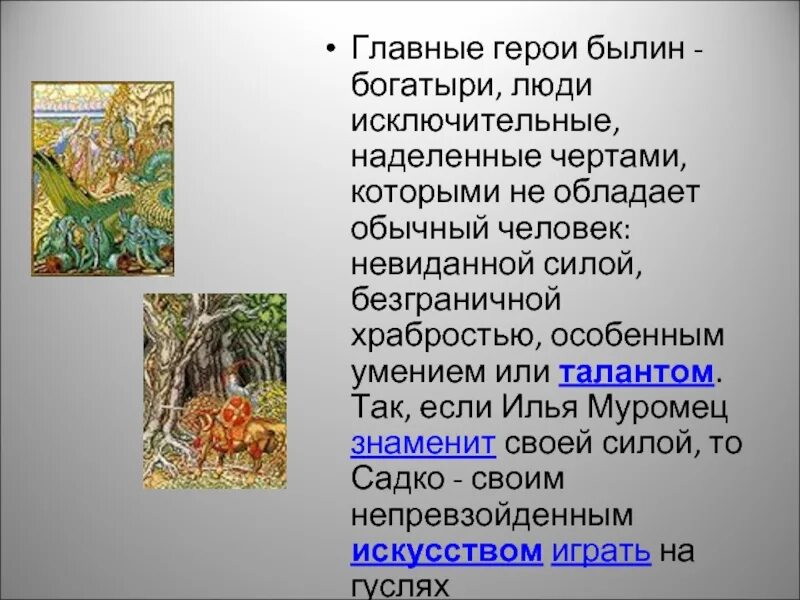 • Главные герои былин - богатыри, люди исключительные, наделенные чертами, которыми не обладает обычный человек: невиданной силой, безграничной храбростью, особенным умением или талантом. Так, если Илья Муромец знаменит своей силой, то Садко - своим непревзойденным искусством играть на гуслях